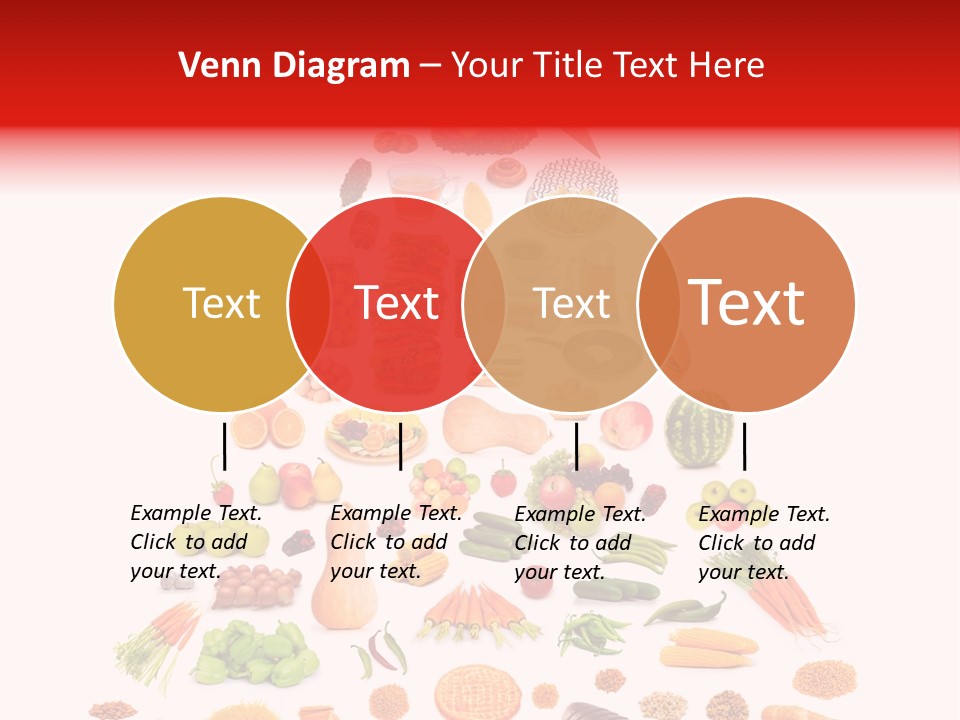 Venn Diagram – Your Title Text Here

Text

Text

Text

Text

Example Text. Click to add your text.

Example Text. Click to add your text.

Example Text. Click to add your text.

Example Text. Click to add your text.